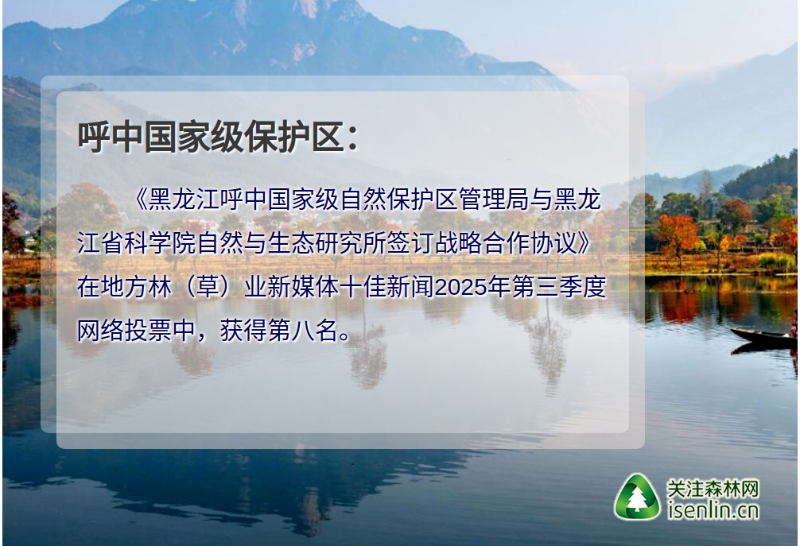 呼中国家级保护区：

《黑龙江呼中国家级自然保护区管理局与黑龙江省科学院自然与生态研究所签订战略合作协议》在地方林（草）业新媒体十佳新闻2025年第三季度网络投票中，获得第八名。

关注森林网
isenlin.cn